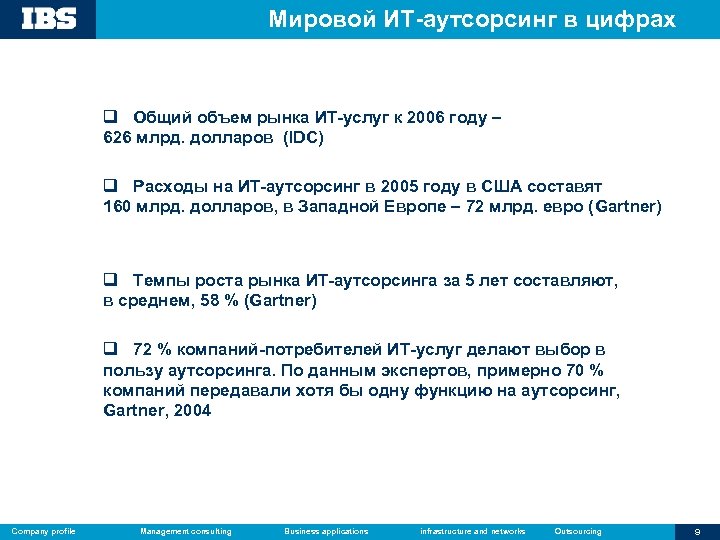 IBS

Мировой ИТ-аутсорсинг в цифрах

❑ Общий объем рынка ИТ-услуг к 2006 году – 626 млрд. долларов (IDC)

❑ Расходы на ИТ-аутсорсинг в 2005 году в США составят 160 млрд. долларов, в Западной Европе – 72 млрд. евро (Gartner)

❑ Темпы роста рынка ИТ-аутсорсинга за 5 лет составляют, в среднем, 58 % (Gartner)

❑ 72 % компаний-потребителей ИТ-услуг делают выбор в пользу аутсорсинга. По данным экспертов, примерно 70 % компаний передавали хотя бы одну функцию на аутсорсинг, Gartner, 2004

Company profile Management consulting Business applications infrastructure and networks Outsourcing 9